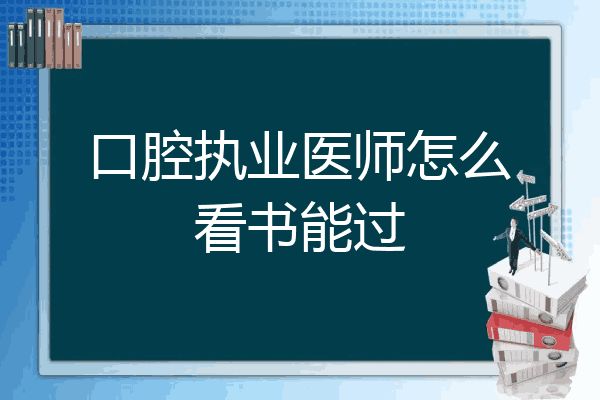 口腔执业医师怎么看书能过